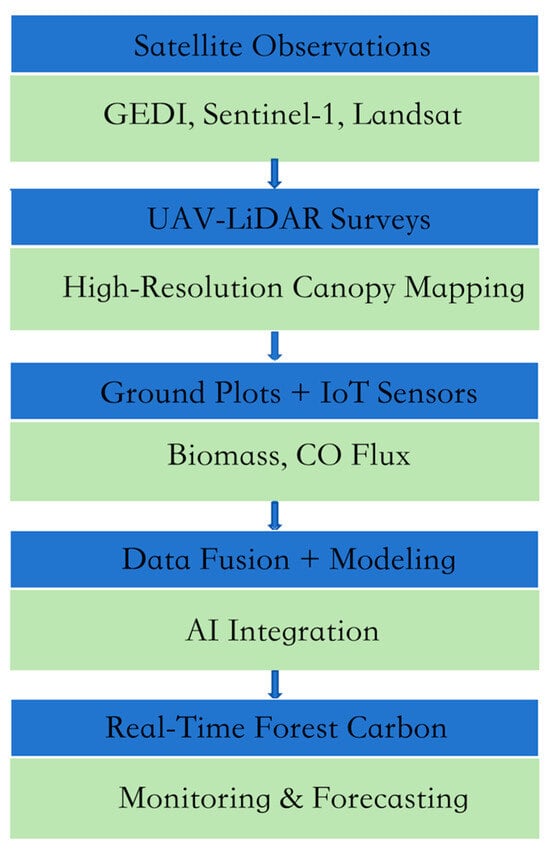 Satellite Observations

GEDI, Sentinel-1, Landsat

UAV-LiDAR Surveys

High-Resolution Canopy Mapping

Ground Plots + IoT Sensors

Biomass, CO Flux

Data Fusion + Modeling

AI Integration

Real-Time Forest Carbon

Monitoring & Forecasting